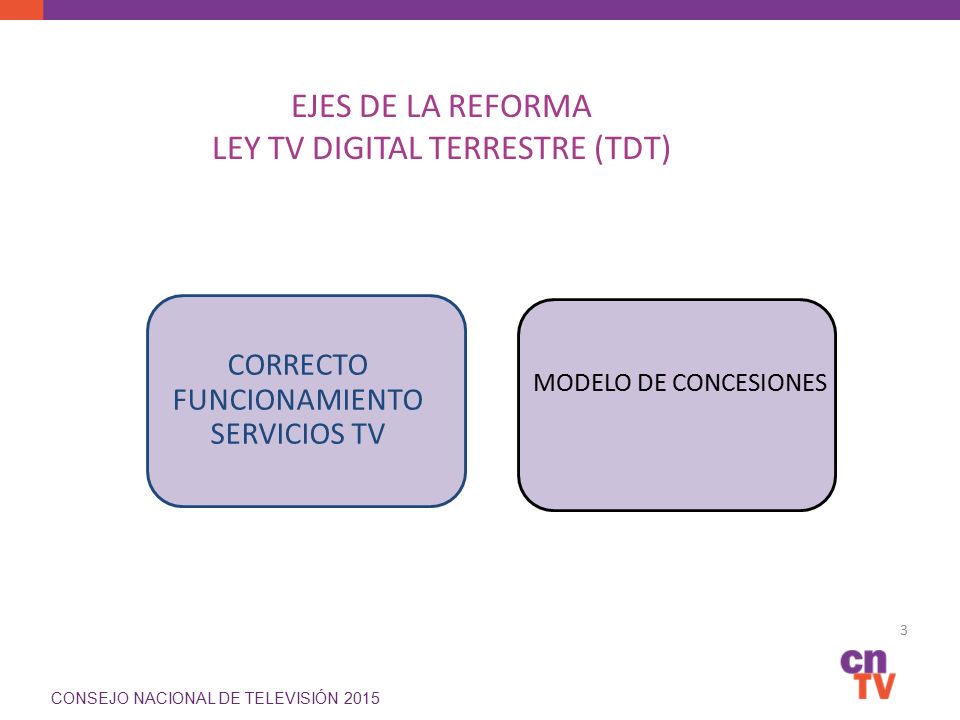 EJES DE LA REFORMA
LEY TV DIGITAL TERRESTRE (TDT)

CORRECTO FUNCIONAMIENTO SERVICIOS TV

MODELO DE CONCESIONES

3

cn TV

CONSEJO NACIONAL DE TELEVISIÓN 2015